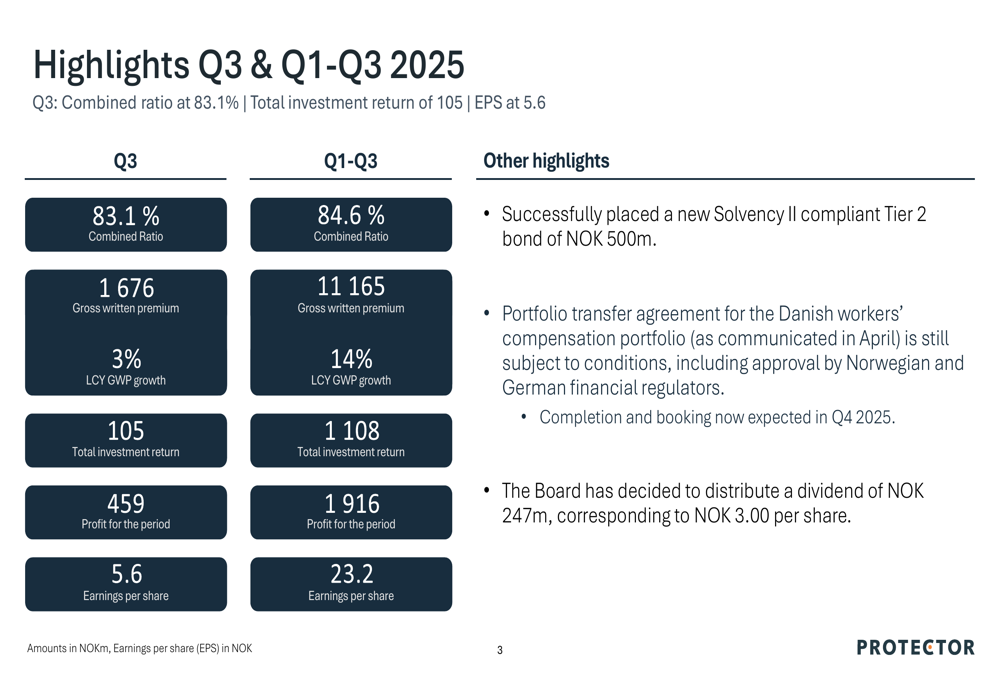 Highlights Q3 & Q1-Q3 2025

Q3: Combined ratio at 83.1% | Total investment return of 105 | EPS at 5.6

Q3

83.1 %
Combined Ratio

1 676
Gross written premium

3%
LCY GWP growth

105
Total investment return

459
Profit for the period

5.6
Earnings per share

Q1-Q3

84.6 %
Combined Ratio

11 165
Gross written premium

14%
LCY GWP growth

1 108
Total investment return

1 916
Profit for the period

23.2
Earnings per share

Other highlights

• Successfully placed a new Solvency II compliant Tier 2 bond of NOK 500m.

• Portfolio transfer agreement for the Danish workers' compensation portfolio (as communicated in April) is still subject to conditions, including approval by Norwegian and German financial regulators.

• Completion and booking now expected in Q4 2025.

• The Board has decided to distribute a dividend of NOK 247m, corresponding to NOK 3.00 per share.

Amounts in NOKm, Earnings per share (EPS) in NOK

3

PROTECTOR